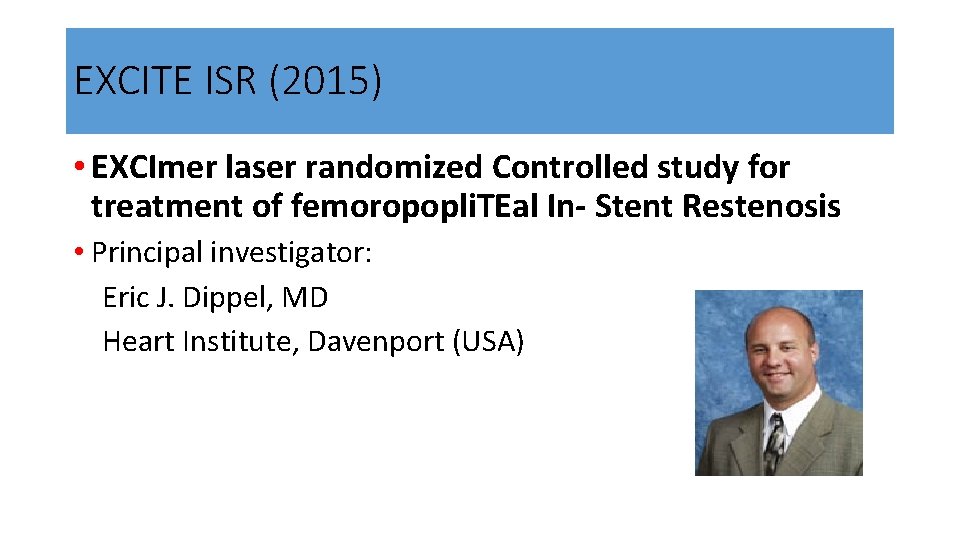 EXCITE ISR (2015)

• EXCImer laser randomized Controlled study for treatment of femoropopliTEal In- Stent Restenosis

• Principal investigator:
Eric J. Dippel, MD
Heart Institute, Davenport (USA)